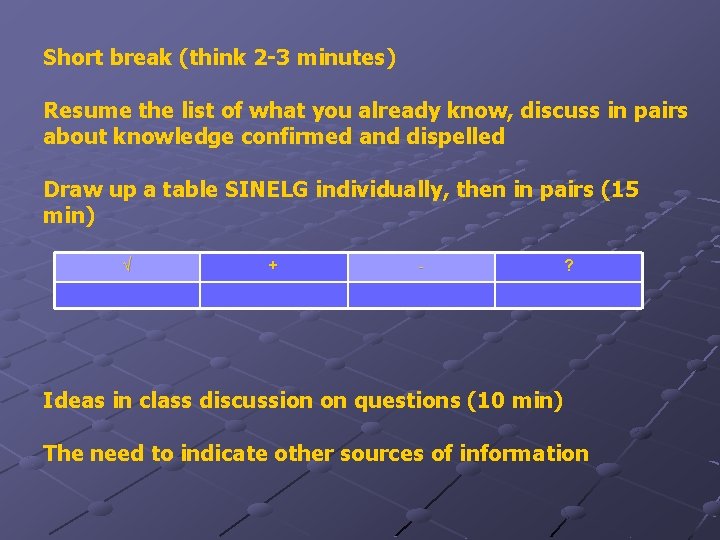 Short break (think 2-3 minutes)

Resume the list of what you already know, discuss in pairs about knowledge confirmed and dispelled

Draw up a table SINELG individually, then in pairs (15 min)

| √ | + | - | ? |
|---|---|---|---|
| | | | |

Ideas in class discussion on questions (10 min)

The need to indicate other sources of information